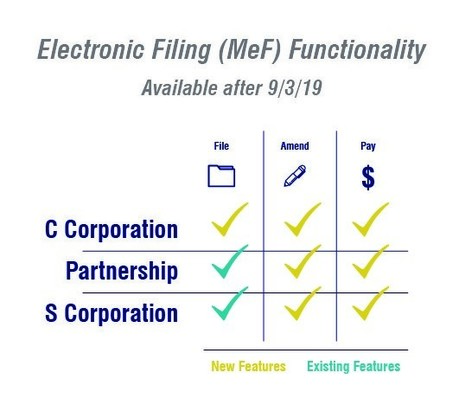 Electronic Filing (MeF) Functionality

Available after 9/3/19

| | File | Amend | Pay |
|---|---|---|---|
| | | | $ |
| C Corporation | ✓ | ✓ | ✓ |
| Partnership | ✓ | ✓ | ✓ |
| S Corporation | ✓ | ✓ | ✓ |

New Features Existing Features